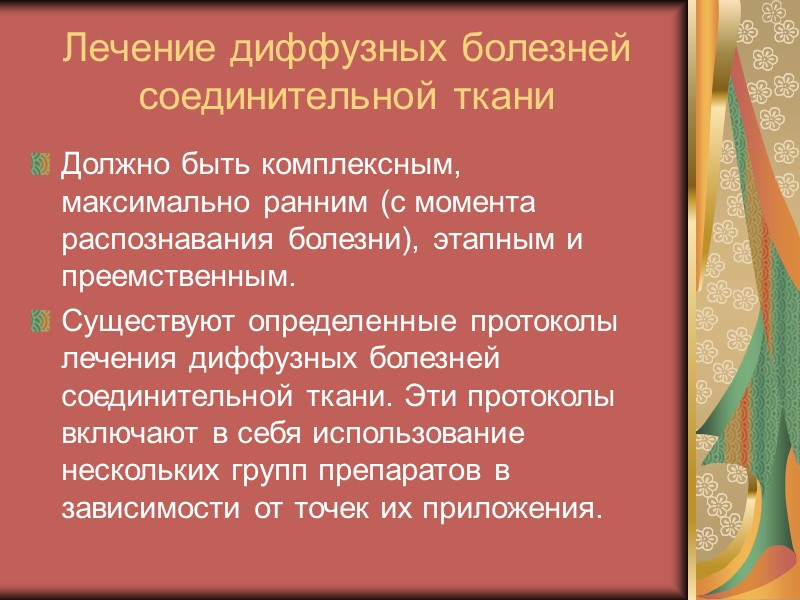 Лечение диффузных болезней соединительной ткани

Должно быть комплексным, максимально ранним (с момента распознавания болезни), этапным и преемственным.

Существуют определенные протоколы лечения диффузных болезней соединительной ткани. Эти протоколы включают в себя использование нескольких групп препаратов в зависимости от точек их приложения.